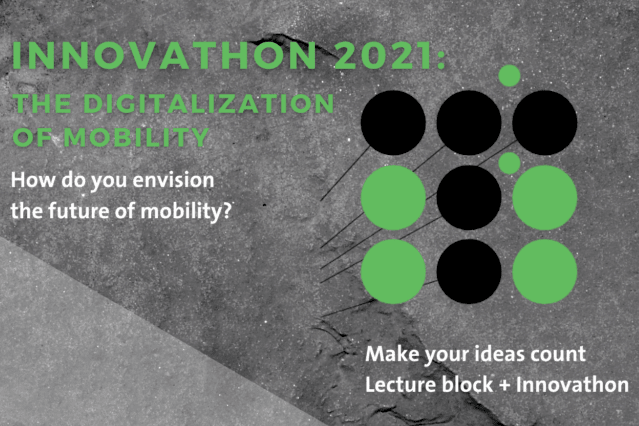 INNOVATHON 2021:
THE DIGITALIZATION OF MOBILITY

How do you envision the future of mobility?

Make your ideas count
Lecture block + Innovathon